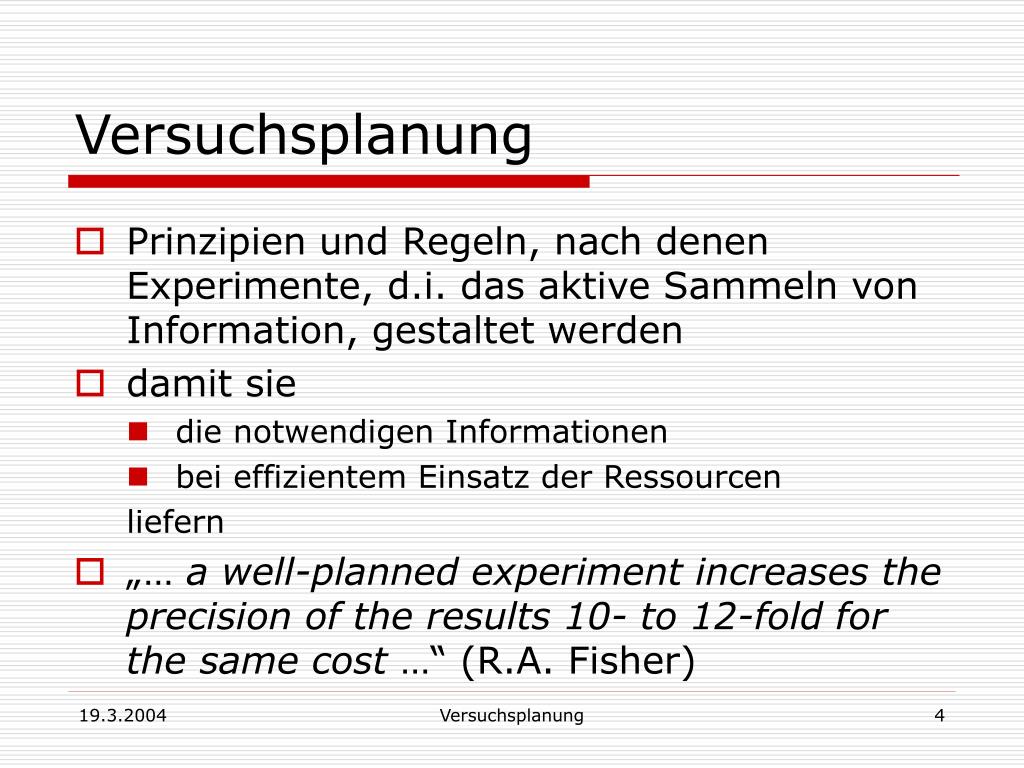 Versuchsplanung

Prinzipien und Regeln, nach denen Experimente, d.i. das aktive Sammeln von Information, gestaltet werden

damit sie

die notwendigen Informationen

bei effizientem Einsatz der Ressourcen

liefern

„… a well-planned experiment increases the precision of the results 10- to 12-fold for the same cost …“ (R.A. Fisher)

19.3.2004

Versuchsplanung

4